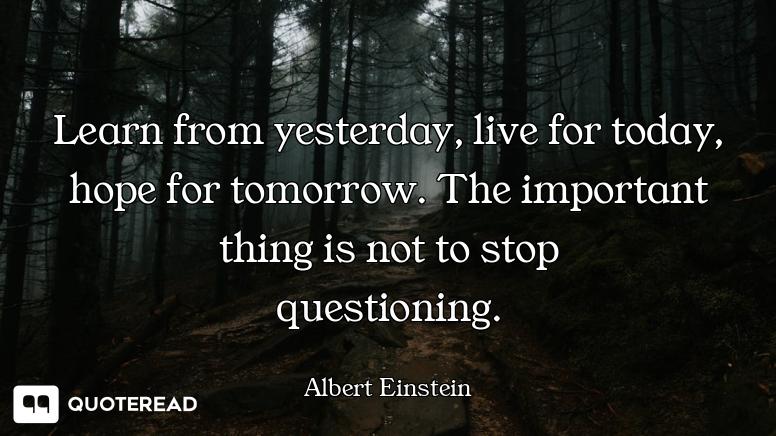 Learn from yesterday, live for today, hope for tomorrow. The important thing is not to stop questioning.

Albert Einstein

QUOTEREAD